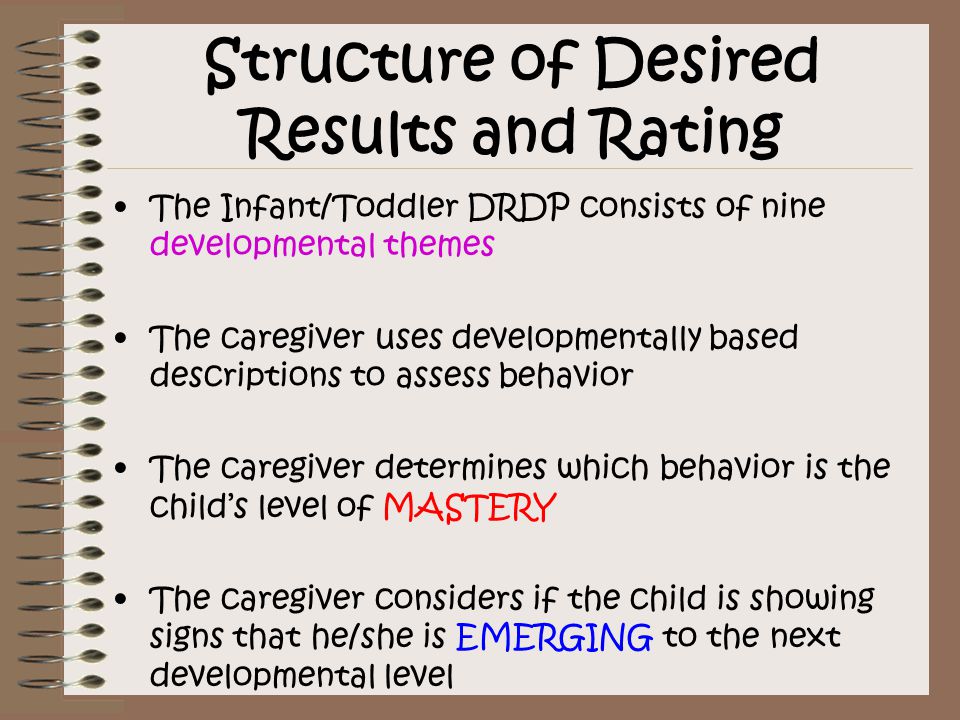 Structure of Desired Results and Rating

• The Infant/Toddler DRDP consists of nine developmental themes

• The caregiver uses developmentally based descriptions to assess behavior

• The caregiver determines which behavior is the child's level of MASTERY

• The caregiver considers if the child is showing signs that he/she is EMERGING to the next developmental level